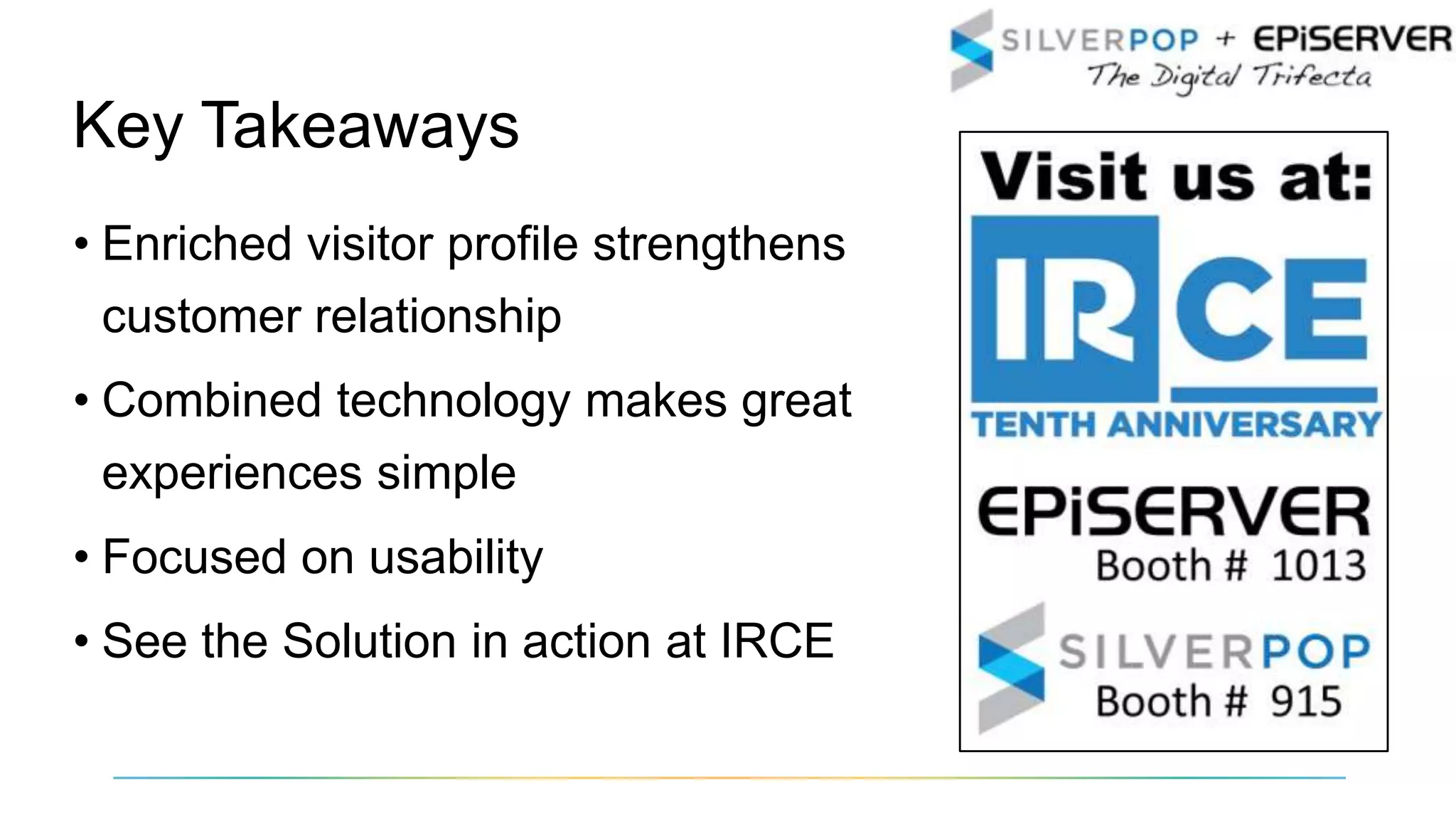 SILVERPOP + EPiSERVER
The Digital Trifecta

Key Takeaways

• Enriched visitor profile strengthens customer relationship

• Combined technology makes great experiences simple

• Focused on usability

• See the Solution in action at IRCE

Visit us at:

IRCE
TENTH ANNIVERSARY

EPiSERVER
Booth # 1013

SILVERPOP
Booth # 915